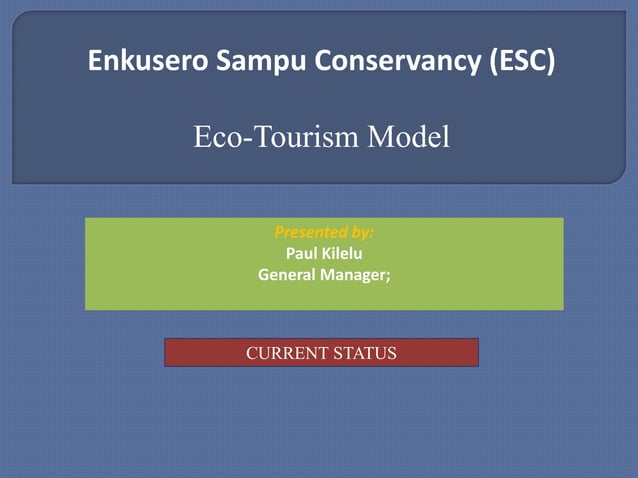 Enkusero Sampu Conservancy (ESC)

Eco-Tourism Model

Presented by:
Paul Kilelu
General Manager;

CURRENT STATUS